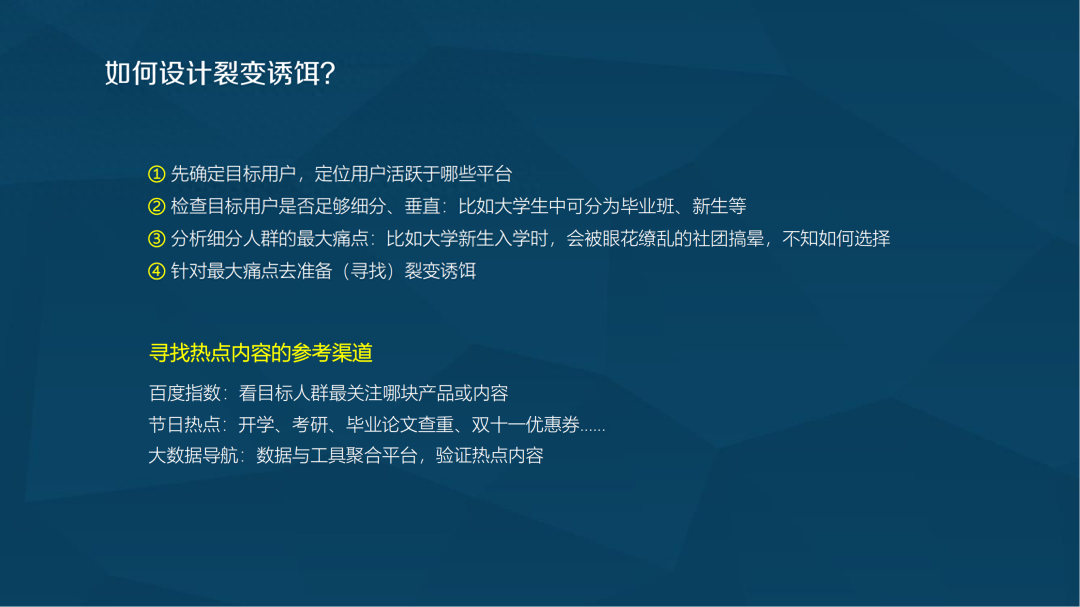 如何设计裂变诱饵?

① 先确定目标用户，定位用户活跃于哪些平台
② 检查目标用户是否足够细分、垂直：比如大学生中可分为毕业班、新生等
③ 分析细分人群的最大痛点：比如大学新生入学时，会被眼花缭乱的社团搞晕，不知如何选择
④ 针对最大痛点去准备（寻找）裂变诱饵

寻找热点内容的参考渠道

百度指数：看目标人群最关注哪块产品或内容
节日热点：开学、考研、毕业论文查重、双十一优惠券......
大数据导航：数据与工具聚合平台，验证热点内容